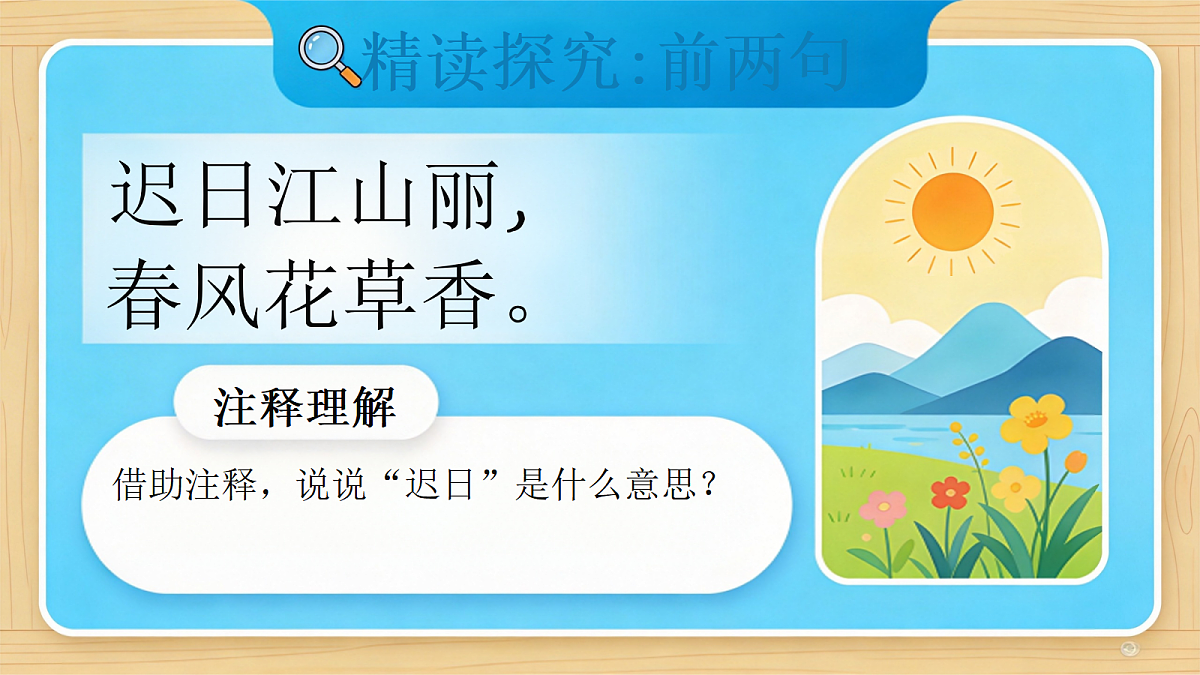 精读探究:前两句

迟日江山丽,
春风花草香。

注释理解

借助注释，说说“迟日”是什么意思?